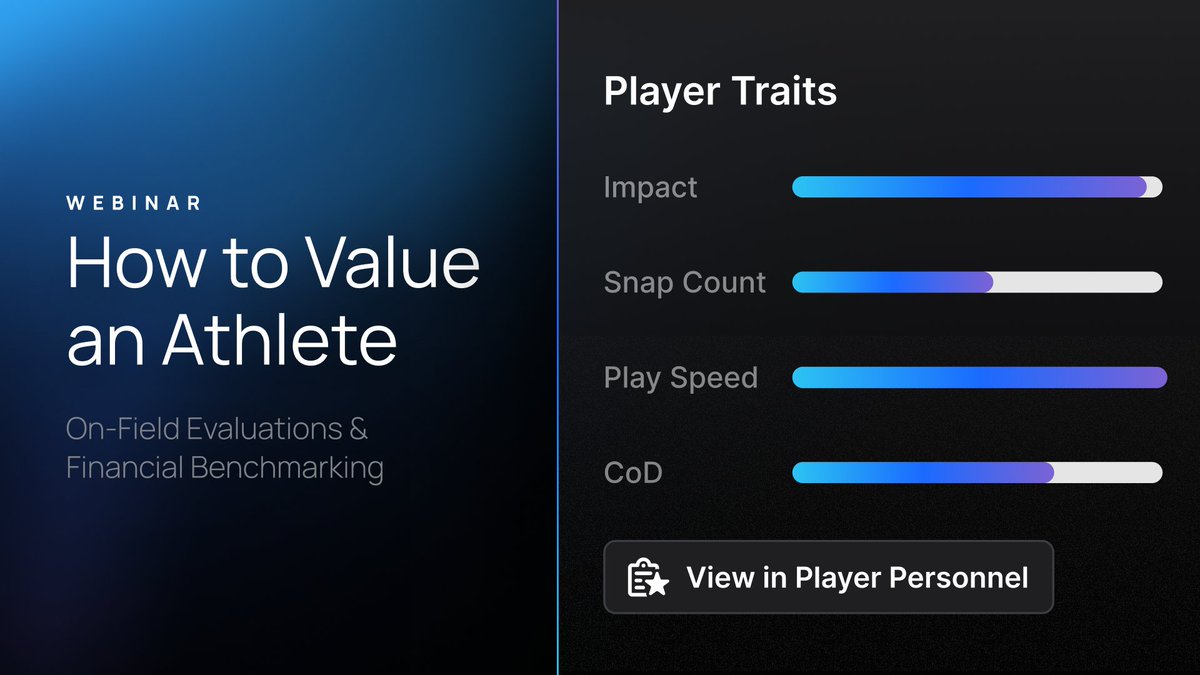 WEBINAR

How to Value an Athlete

On-Field Evaluations & Financial Benchmarking

Player Traits

Impact

Snap Count

Play Speed

CoD

View in Player Personnel